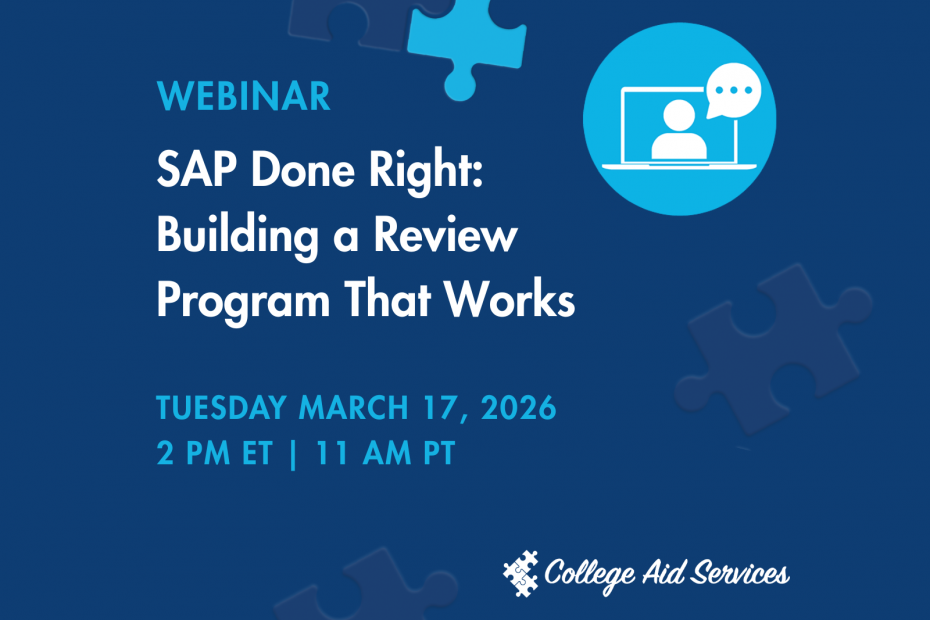 WEBINAR

SAP Done Right: Building a Review Program That Works

TUESDAY MARCH 17, 2026
2 PM ET | 11 AM PT

College Aid Services